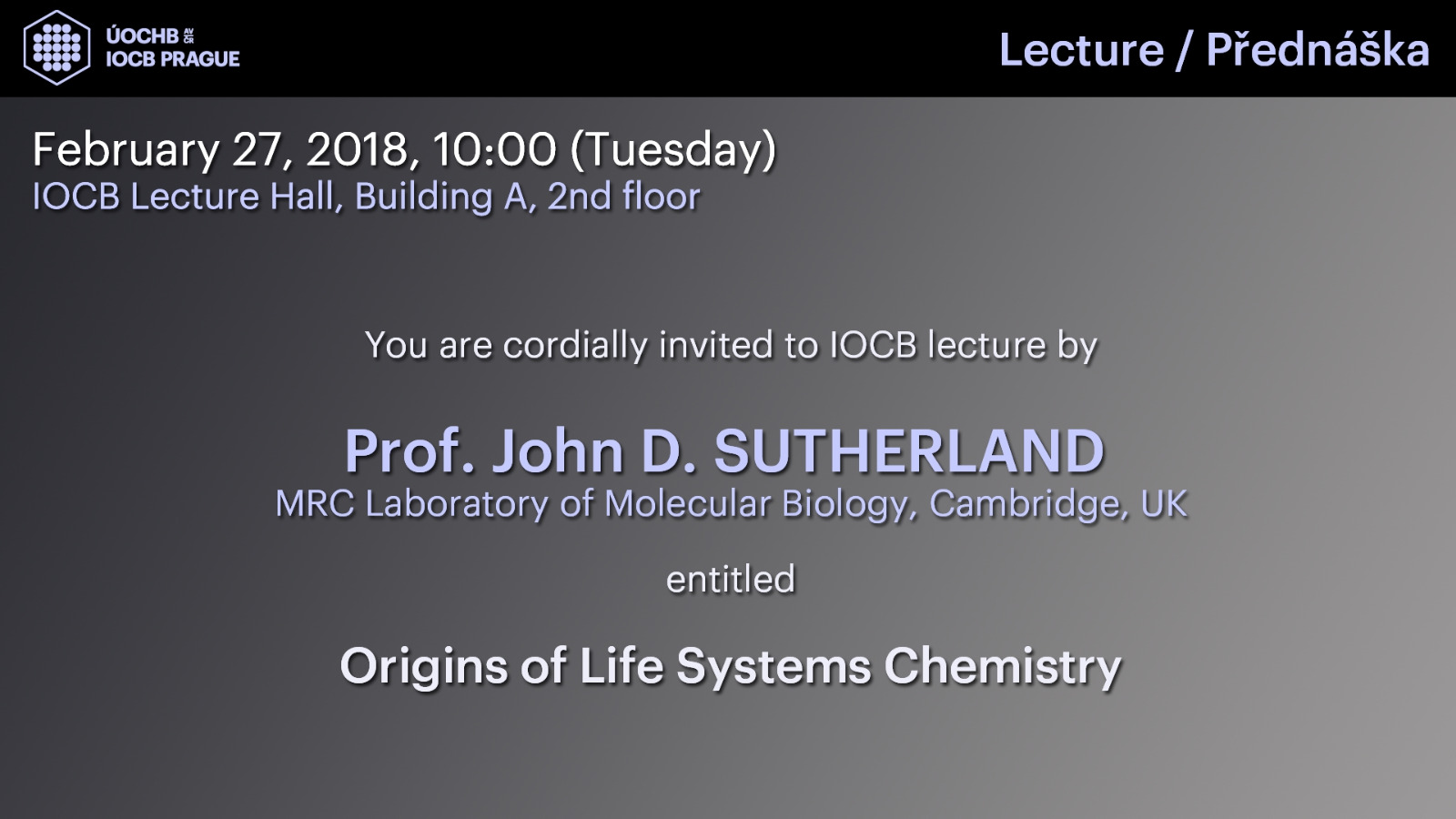 ÚOCHB AV ČR
IOCB PRAGUE

Lecture / Přednáška

February 27, 2018, 10:00 (Tuesday)
IOCB Lecture Hall, Building A, 2nd floor

You are cordially invited to IOCB lecture by

Prof. John D. SUTHERLAND
MRC Laboratory of Molecular Biology, Cambridge, UK

entitled

Origins of Life Systems Chemistry